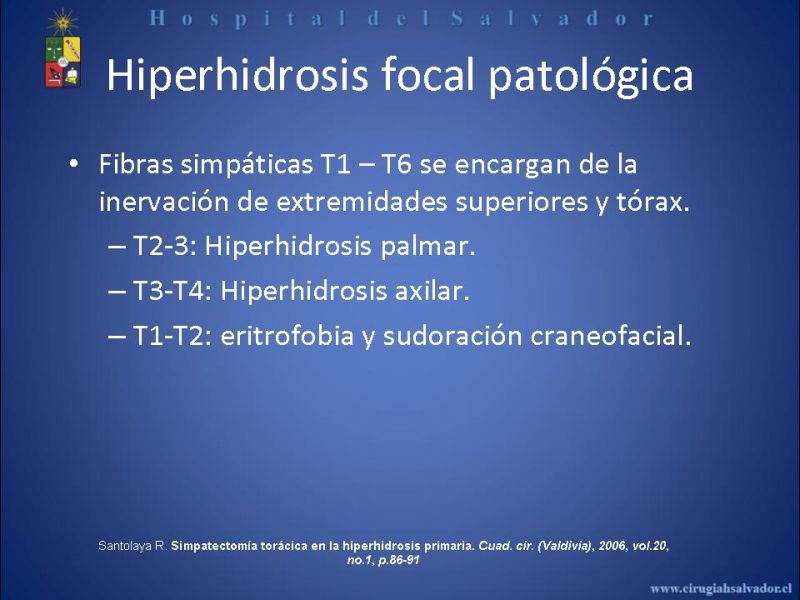 Hospital del Salvador

Hiperhidrosis focal patológica

• Fibras simpáticas T1 – T6 se encargan de la inervación de extremidades superiores y tórax.
– T2-3: Hiperhidrosis palmar.
– T3-T4: Hiperhidrosis axilar.
– T1-T2: eritrofobia y sudoración craneofacial.

Santolaya R. Simpatectomía torácica en la hiperhidrosis primaria. Cuad. cir. (Valdivia), 2006, vol.20, no.1, p.86-91

www.cirugiahsalvador.cl